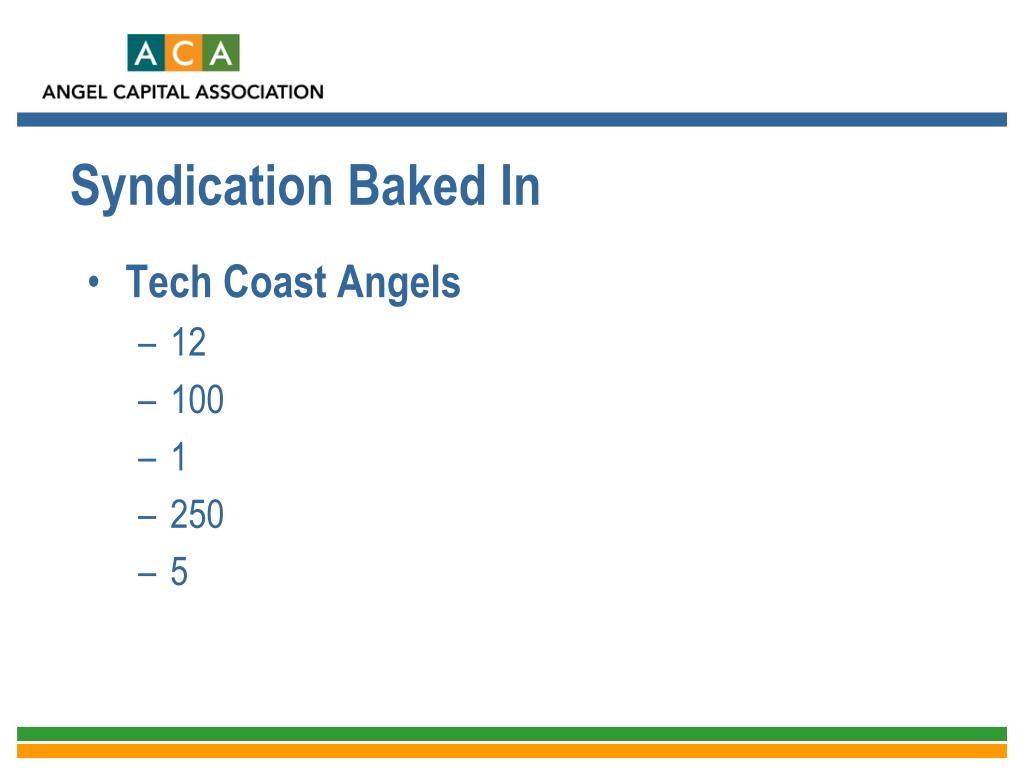 ACA
ANGEL CAPITAL ASSOCIATION

Syndication Baked In

• Tech Coast Angels
– 12
– 100
– 1
– 250
– 5